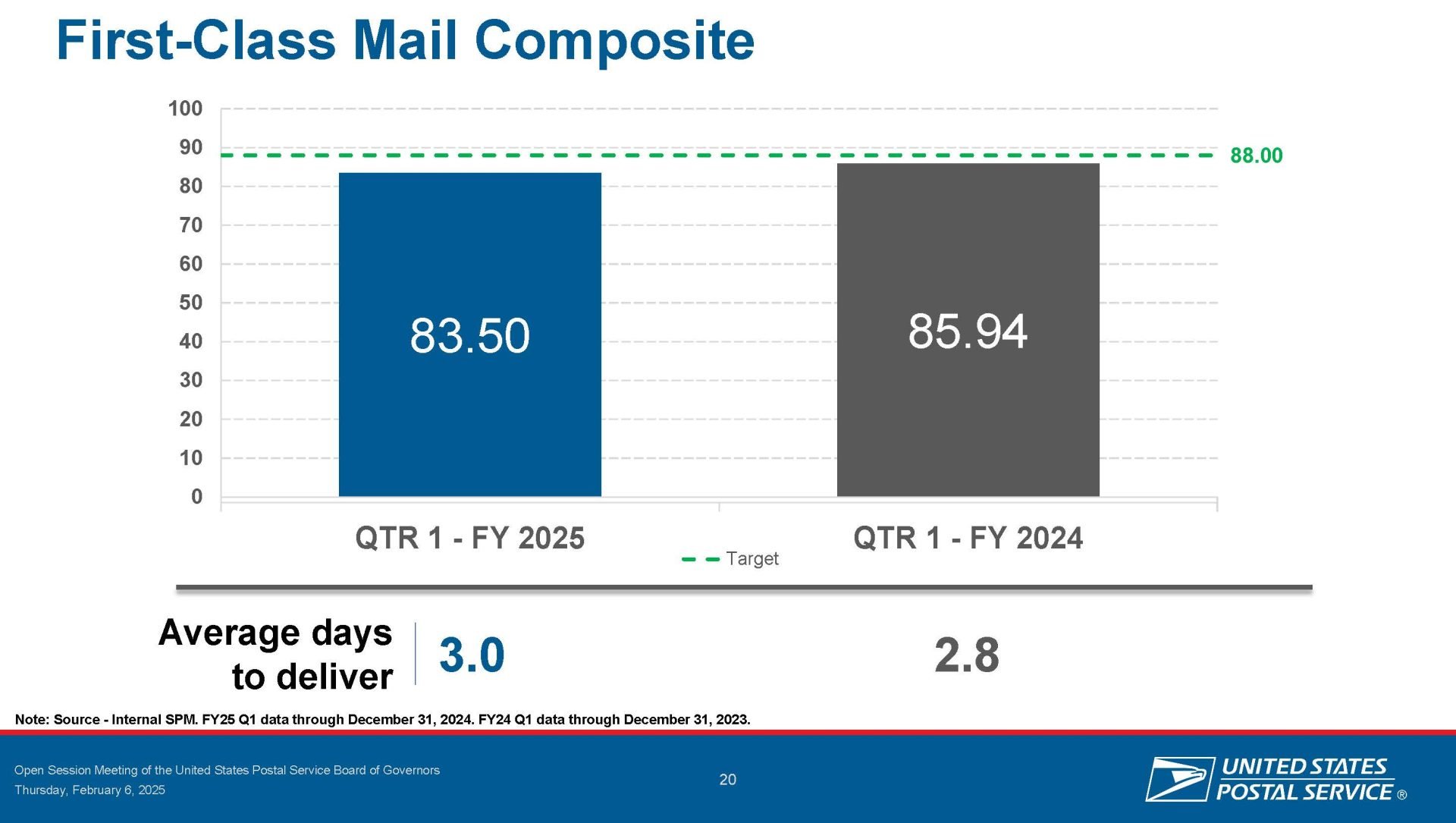 First-Class Mail Composite

100
90
80
70
60
50
40
30
20
10
0

88.00

83.50

85.94

QTR 1 - FY 2025

QTR 1 - FY 2024

Target

Average days to deliver

3.0

2.8

Note: Source - Internal SPM. FY25 Q1 data through December 31, 2024. FY24 Q1 data through December 31, 2023.

Open Session Meeting of the United States Postal Service Board of Governors
Thursday, February 6, 2025

20

UNITED STATES
POSTAL SERVICE ®